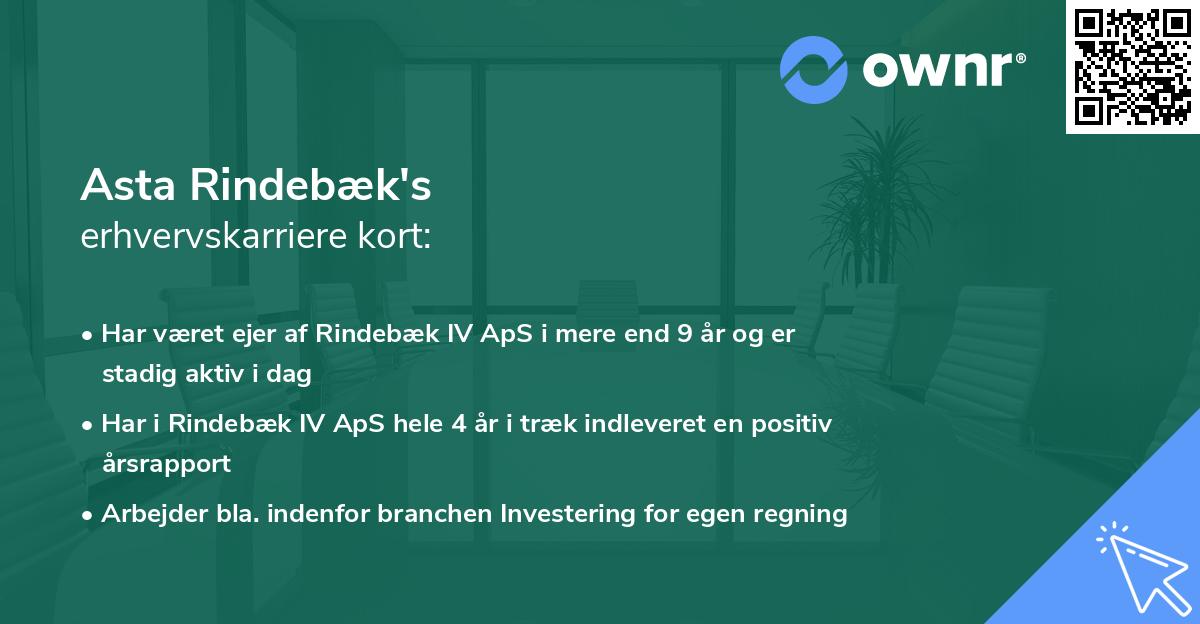 ownr®

Asta Rindebæk's
erhvervskarriere kort:

• Har været ejer af Rindebæk IV ApS i mere end 9 år og er stadig aktiv i dag

• Har i Rindebæk IV ApS hele 4 år i træk indleveret en positiv årsrapport

• Arbejder bla. indenfor branchen Investering for egen regning